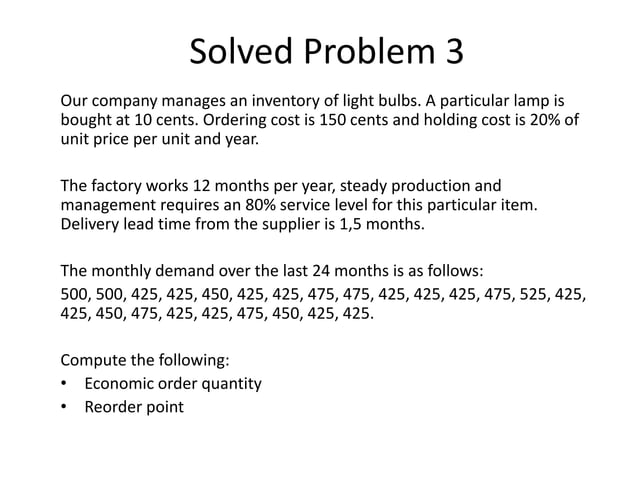 Solved Problem 3

Our company manages an inventory of light bulbs. A particular lamp is bought at 10 cents. Ordering cost is 150 cents and holding cost is 20% of unit price per unit and year.

The factory works 12 months per year, steady production and management requires an 80% service level for this particular item. Delivery lead time from the supplier is 1,5 months.

The monthly demand over the last 24 months is as follows:
500, 500, 425, 425, 450, 425, 425, 475, 475, 425, 425, 425, 475, 525, 425, 425, 450, 475, 425, 425, 475, 450, 425, 425.

Compute the following:
• Economic order quantity
• Reorder point